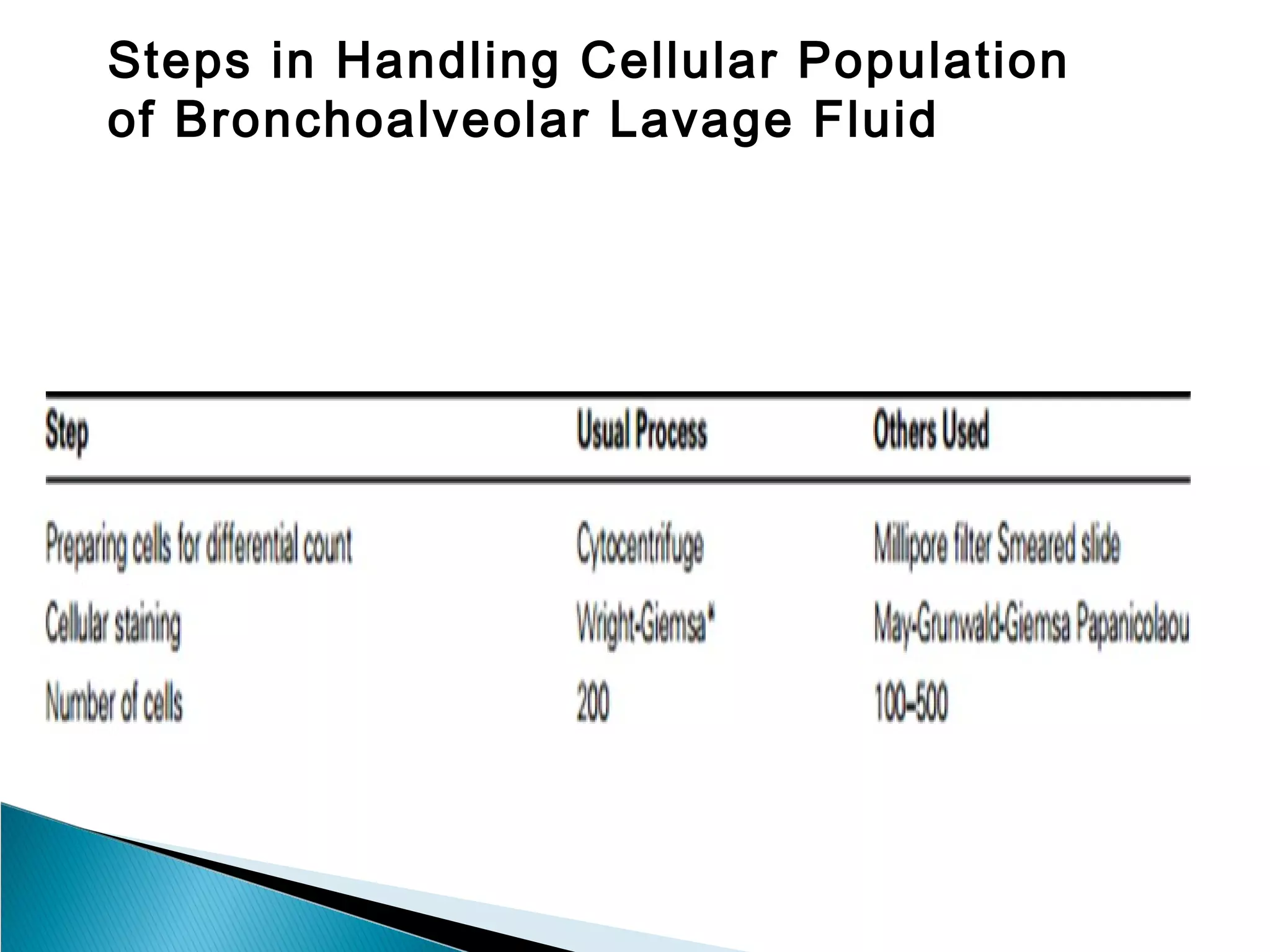 Steps in Handling Cellular Population of Bronchoalveolar Lavage Fluid

| Step | Usual Process | Others Used |
|---|---|---|
| Preparing cells for differential count | Cytocentrifuge | Millipore filter Smeared slide |
| Cellular staining | Wright-Giemsa* | May-Grunwald-Giemsa Papanicolaou |
| Number of cells | 200 | 100–500 |